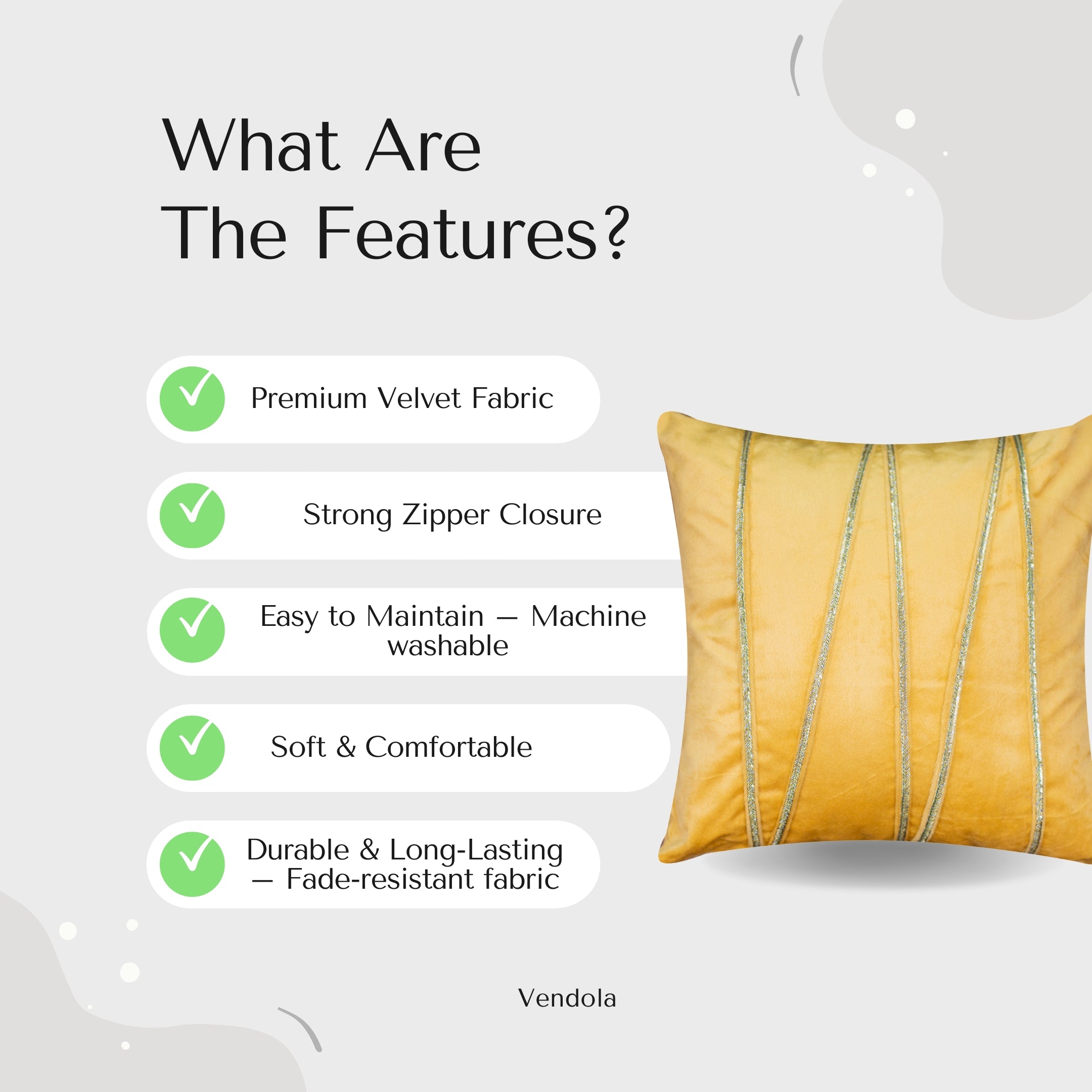 What Are The Features?

Premium Velvet Fabric

Strong Zipper Closure

Easy to Maintain — Machine washable

Soft & Comfortable

Durable & Long-Lasting — Fade-resistant fabric

Vendola